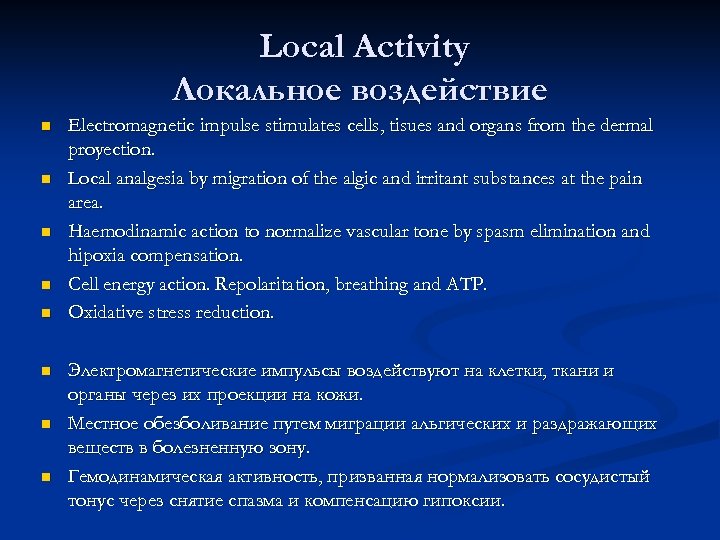 Local Activity
Локальное воздействие

- Electromagnetic impulse stimulates cells, tisues and organs from the dermal proyection.
- Local analgesia by migration of the algic and irritant substances at the pain area.
- Haemodinamic action to normalize vascular tone by spasm elimination and hipoxia compensation.
- Cell energy action. Repolaritation, breathing and ATP.
- Oxidative stress reduction.

- Электромагнетические импульсы воздействуют на клетки, ткани и органы через их проекции на кожи.
- Местное обезболивание путем миграции альгических и раздражающих веществ в болезненную зону.
- Гемодинамическая активность, призванная нормализовать сосудистый тонус через снятие спазма и компенсацию гипоксии.